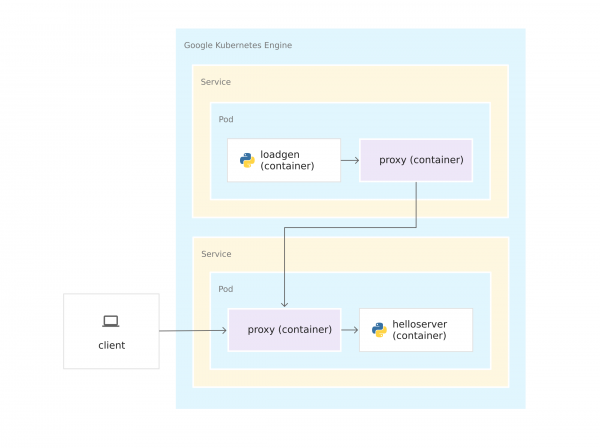 Google Kubernetes Engine

Service

Pod

loadgen (container)

proxy (container)

Service

Pod

client

proxy (container)

helloserver (container)